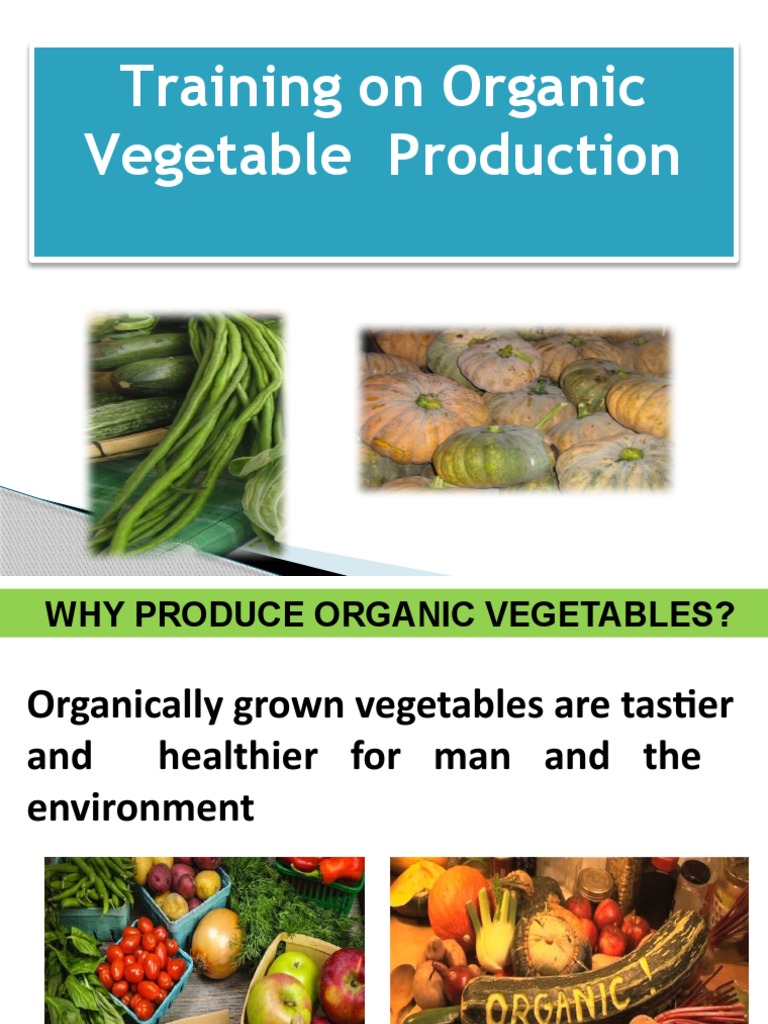 Training on Organic Vegetable Production

WHY PRODUCE ORGANIC VEGETABLES?

Organically grown vegetables are tastier and healthier for man and the environment

ORGANIC!